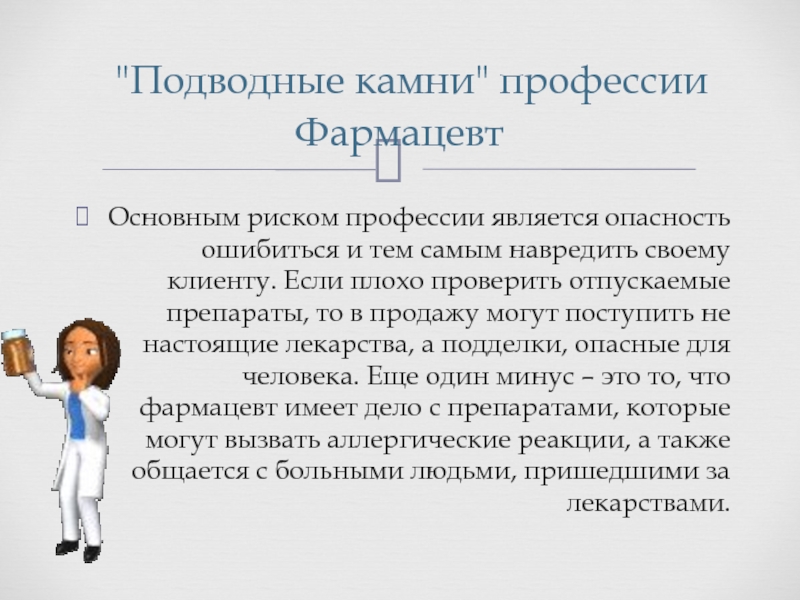 "Подводные камни" профессии Фармацевт

Основным риском профессии является опасность ошибиться и тем самым навредить своему клиенту. Если плохо проверить отпускаемые препараты, то в продажу могут поступить не настоящие лекарства, а подделки, опасные для человека. Еще один минус – это то, что фармацевт имеет дело с препаратами, которые могут вызвать аллергические реакции, а также общается с больными людьми, пришедшими за лекарствами.